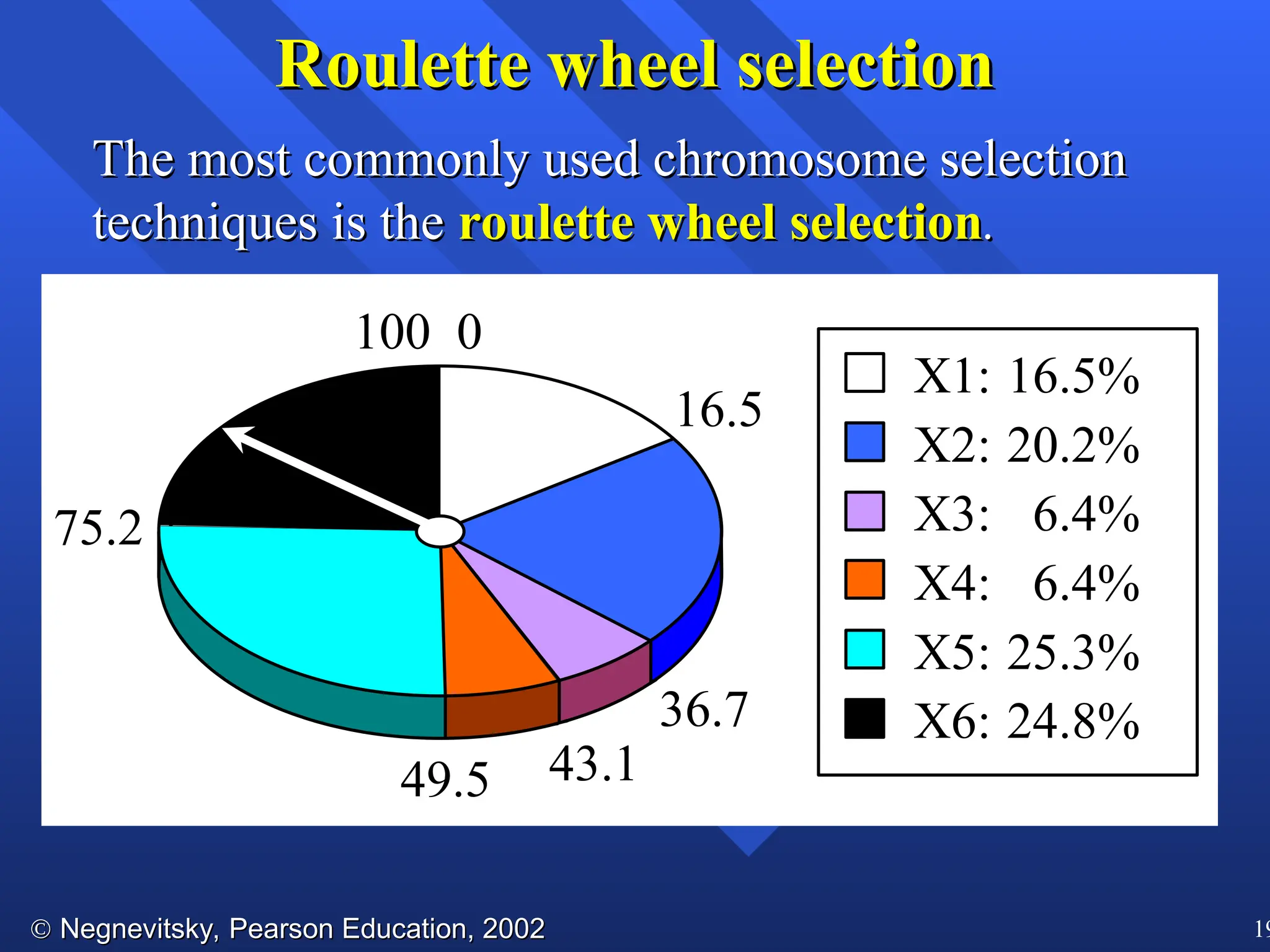 Roulette wheel selection

The most commonly used chromosome selection techniques is the roulette wheel selection.

100 0
16.5
36.7
43.1
49.5
75.2

X1: 16.5%
X2: 20.2%
X3: 6.4%
X4: 6.4%
X5: 25.3%
X6: 24.8%

© Negnevitsky, Pearson Education, 2002

19